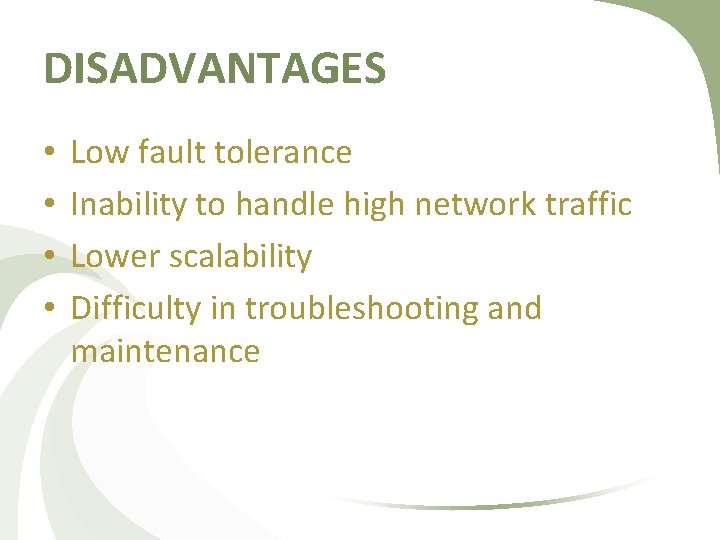 DISADVANTAGES

• Low fault tolerance
• Inability to handle high network traffic
• Lower scalability
• Difficulty in troubleshooting and maintenance